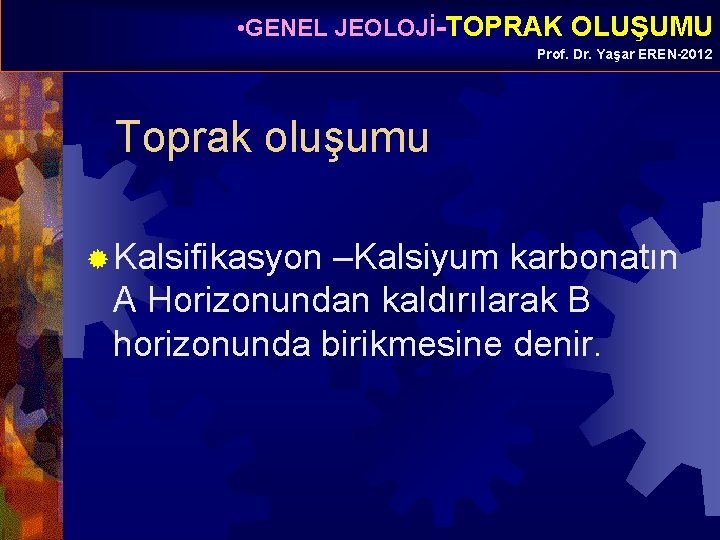 •GENEL JEOLOJİ-TOPRAK OLUŞUMU
Prof. Dr. Yaşar EREN-2012

Toprak oluşumu

Kalsifikasyon –Kalsiyum karbonatın A Horizonundan kaldırılarak B horizonunda birikmesine denir.